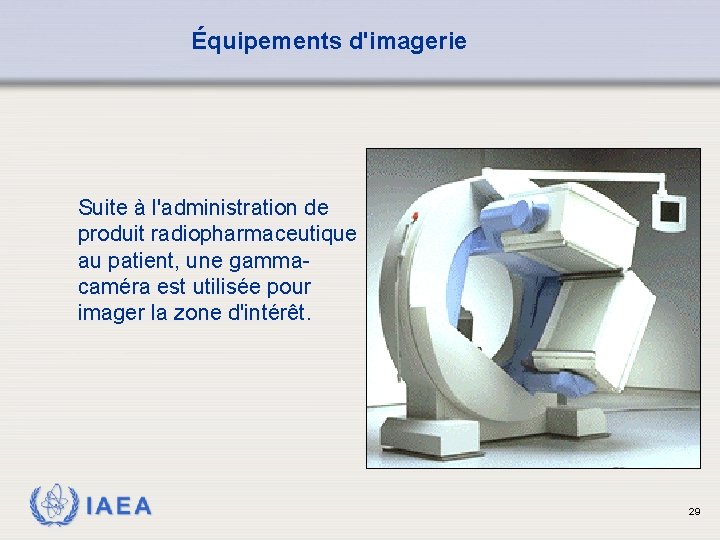 Équipements d'imagerie

Suite à l'administration de produit radiopharmaceutique au patient, une gamma-caméra est utilisée pour imager la zone d'intérêt.

IAEA

29